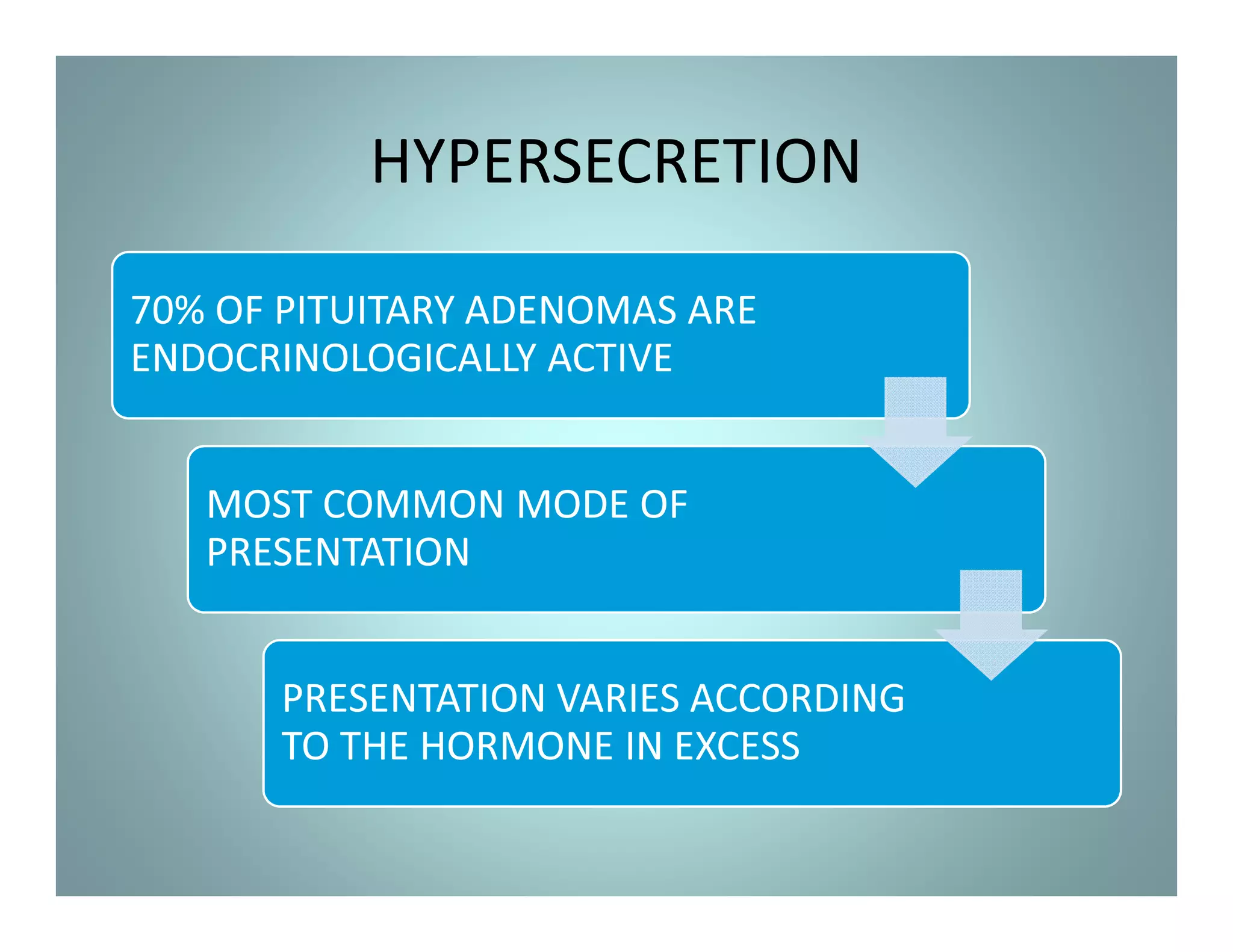 HYPERSECRETION

70% OF PITUITARY ADENOMAS ARE ENDOCRINOLOGICALLY ACTIVE

MOST COMMON MODE OF PRESENTATION

PRESENTATION VARIES ACCORDING TO THE HORMONE IN EXCESS